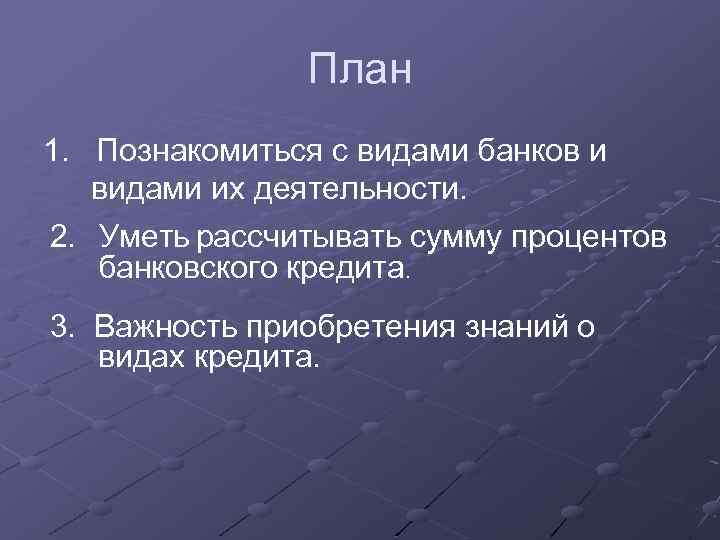 План

1. Познакомиться с видами банков и видами их деятельности.

2. Уметь рассчитывать сумму процентов банковского кредита.

3. Важность приобретения знаний о видах кредита.